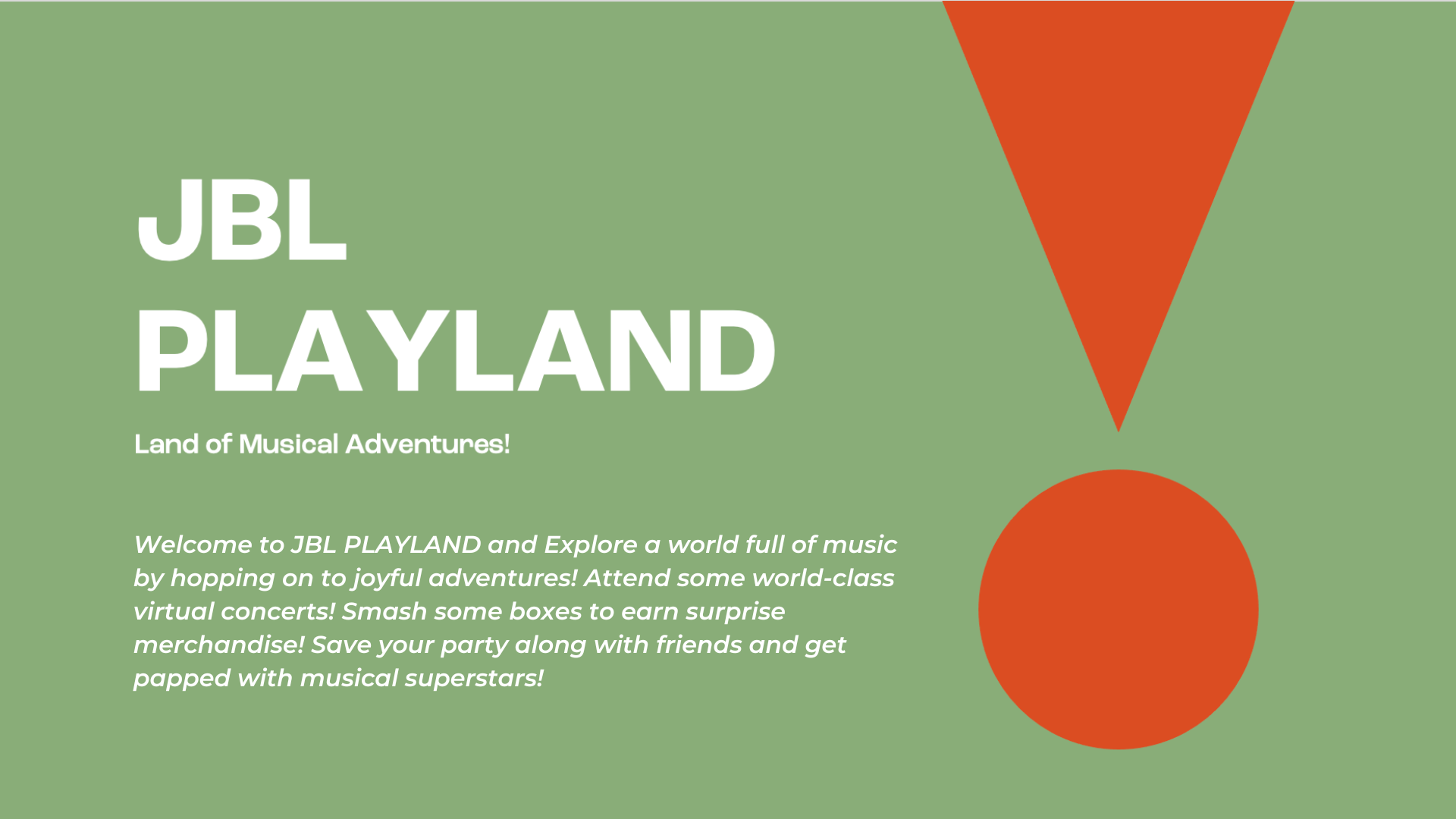 JBL
PLAYLAND

Land of Musical Adventures!

Welcome to JBL PLAYLAND and Explore a world full of music by hopping on to joyful adventures! Attend some world-class virtual concerts! Smash some boxes to earn surprise merchandise! Save your party along with friends and get papped with musical superstars!